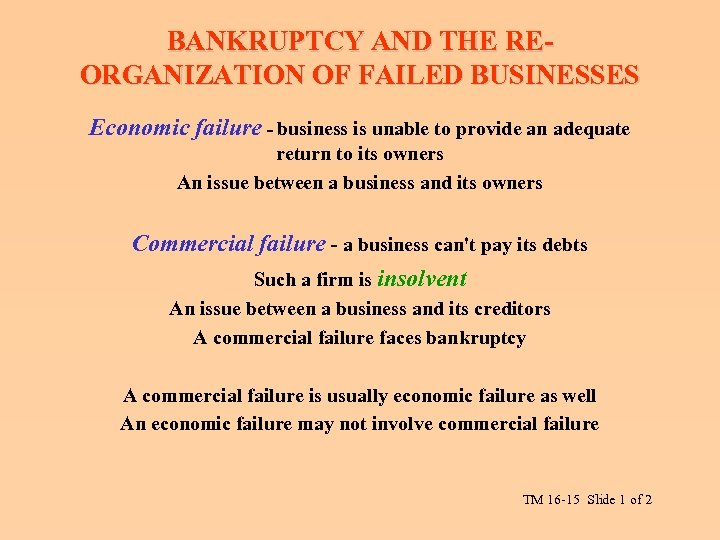 BANKRUPTCY AND THE RE-ORGANIZATION OF FAILED BUSINESSES

Economic failure - business is unable to provide an adequate return to its owners

An issue between a business and its owners

Commercial failure - a business can't pay its debts

Such a firm is insolvent

An issue between a business and its creditors

A commercial failure faces bankruptcy

A commercial failure is usually economic failure as well

An economic failure may not involve commercial failure

TM 16-15 Slide 1 of 2